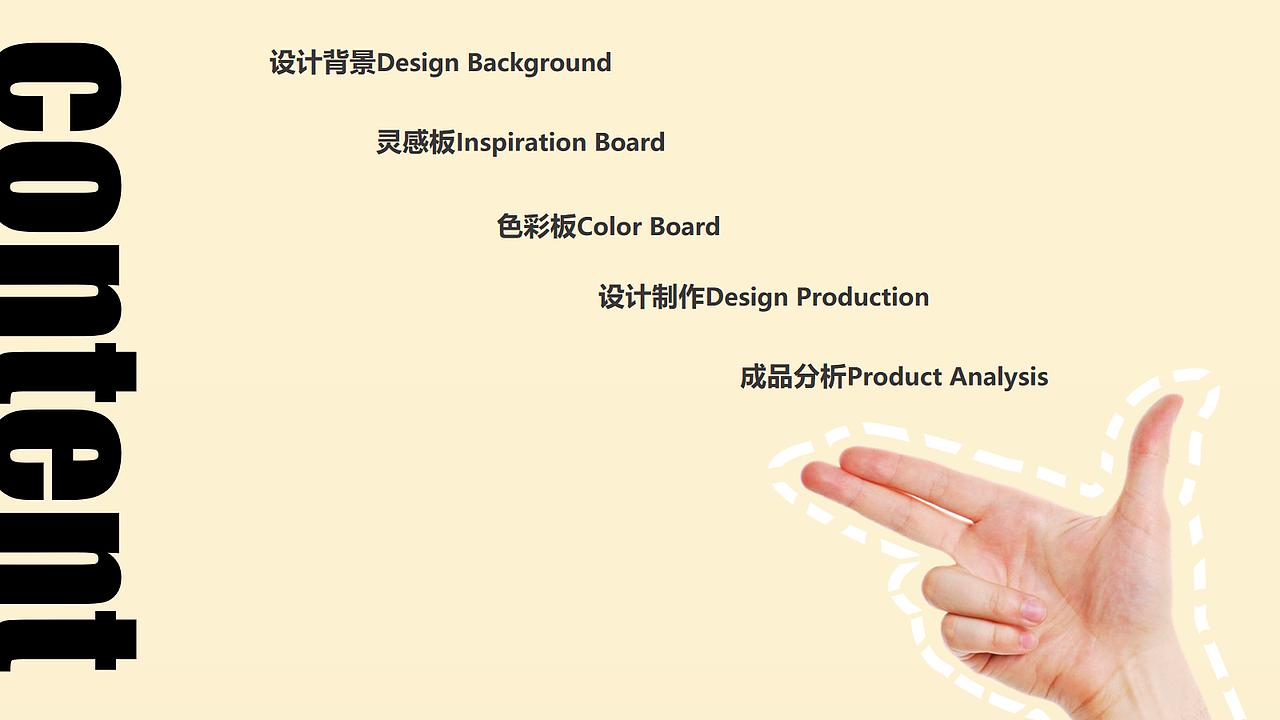 Content

设计背景Design Background

灵感板Inspiration Board

色彩板Color Board

设计制作Design Production

成品分析Product Analysis